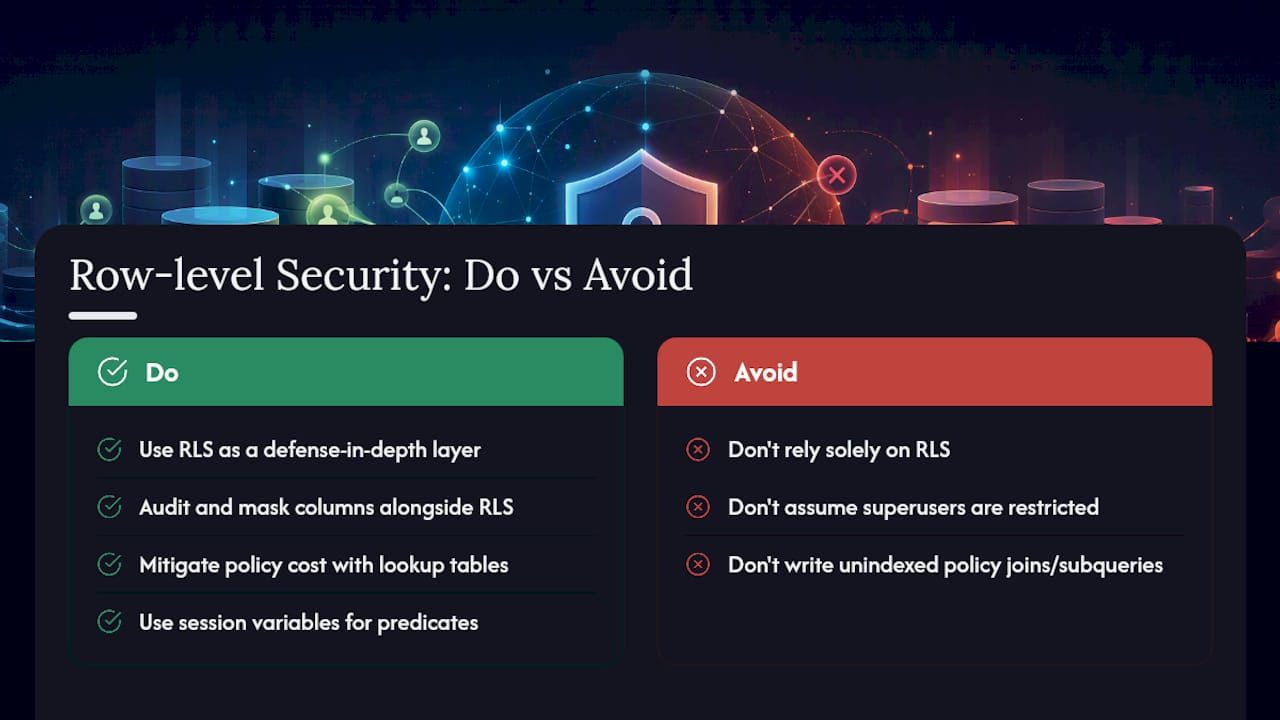 Row-level Security: Do vs Avoid

Do

Use RLS as a defense-in-depth layer

Audit and mask columns alongside RLS

Mitigate policy cost with lookup tables

Use session variables for predicates

Avoid

Don't rely solely on RLS

Don't assume superusers are restricted

Don't write unindexed policy joins/subqueries